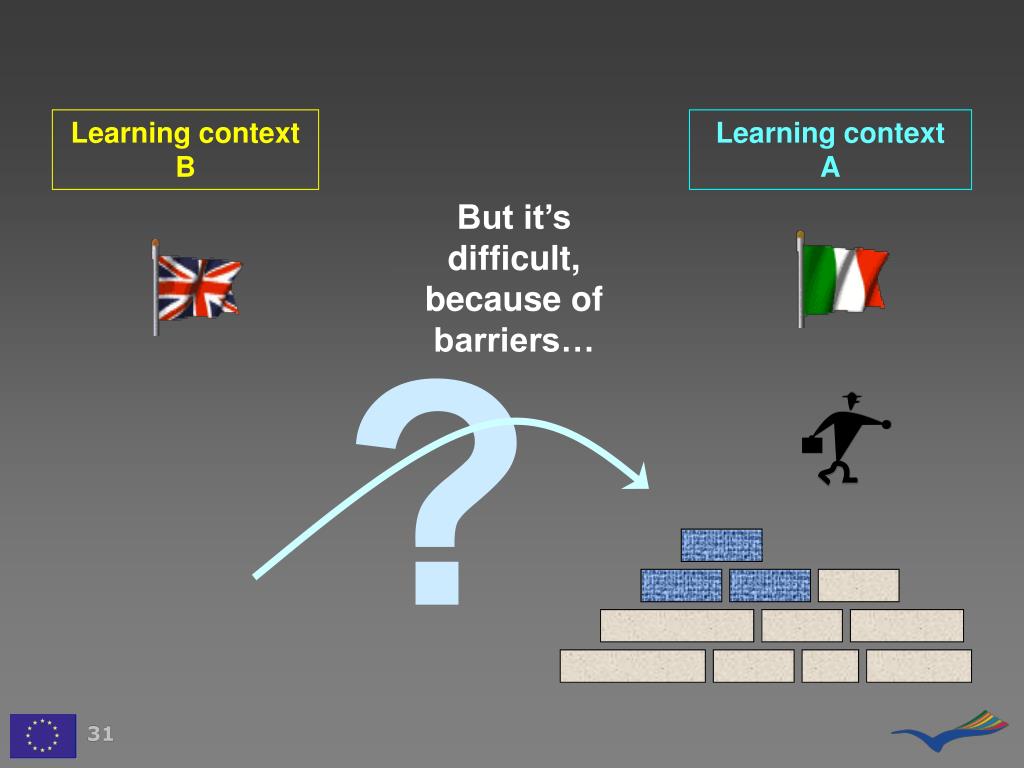 Learning context B

Learning context A

But it's difficult, because of barriers…

?

31